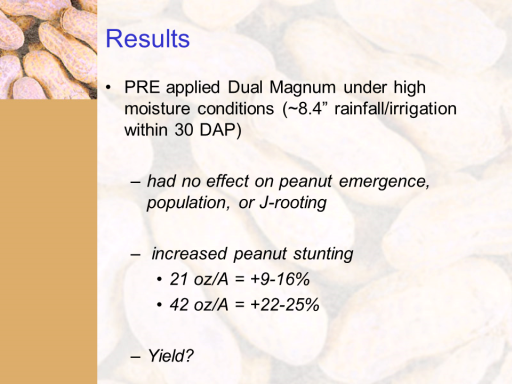 Results

• PRE applied Dual Magnum under high moisture conditions (~8.4” rainfall/irrigation within 30 DAP)

– had no effect on peanut emergence, population, or J-rooting

– increased peanut stunting
• 21 oz/A = +9-16%
• 42 oz/A = +22-25%

– Yield?